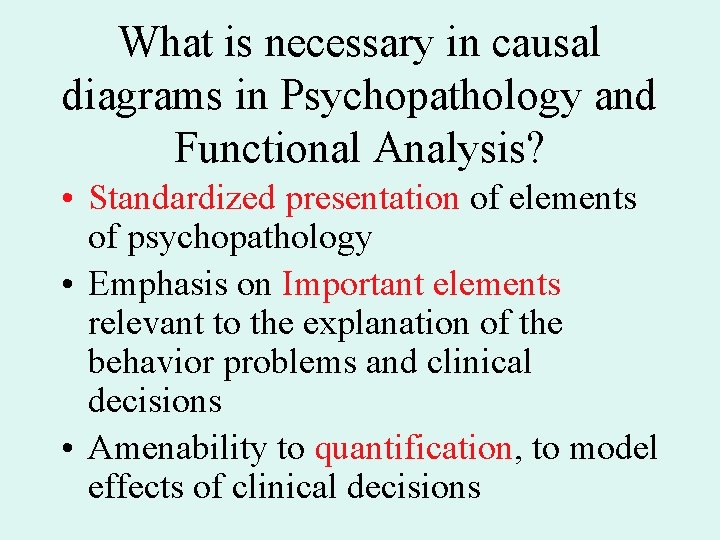 What is necessary in causal diagrams in Psychopathology and Functional Analysis?

• Standardized presentation of elements of psychopathology

• Emphasis on Important elements relevant to the explanation of the behavior problems and clinical decisions

• Amenability to quantification, to model effects of clinical decisions